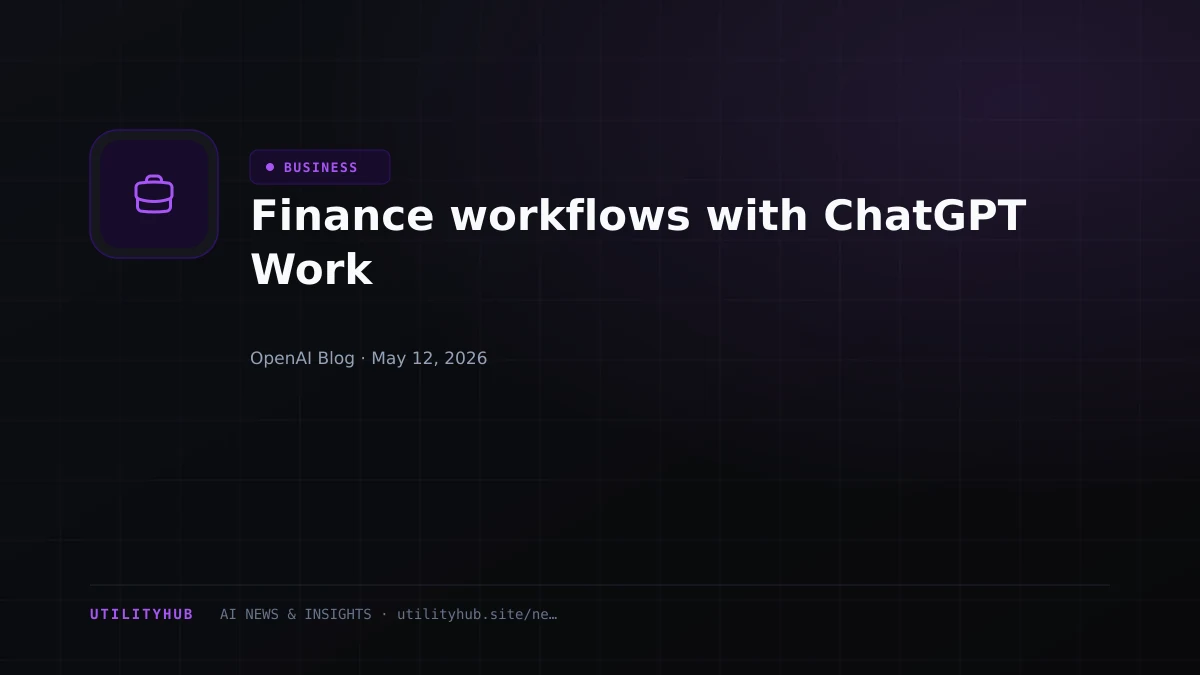 BUSINESS

Finance workflows with ChatGPT Work

OpenAI Blog · May 12, 2026

UTILITYHUB AI NEWS & INSIGHTS · utilityhub.site/ne…